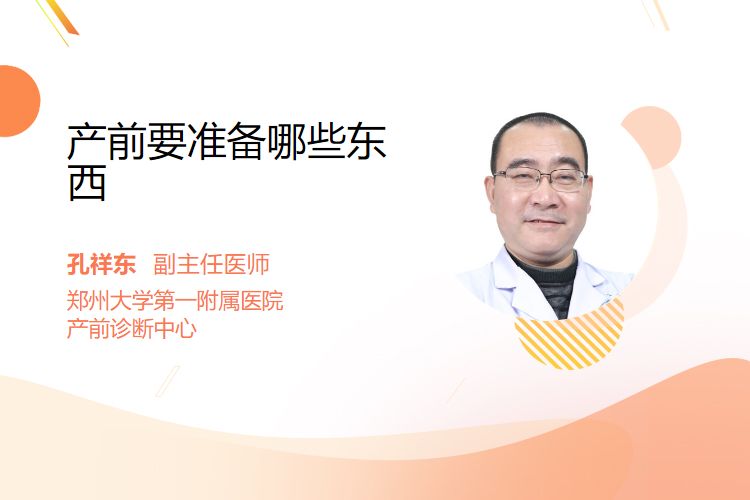 产前要准备哪些东西

孔祥东 副主任医师
郑州大学第一附属医院
产前诊断中心